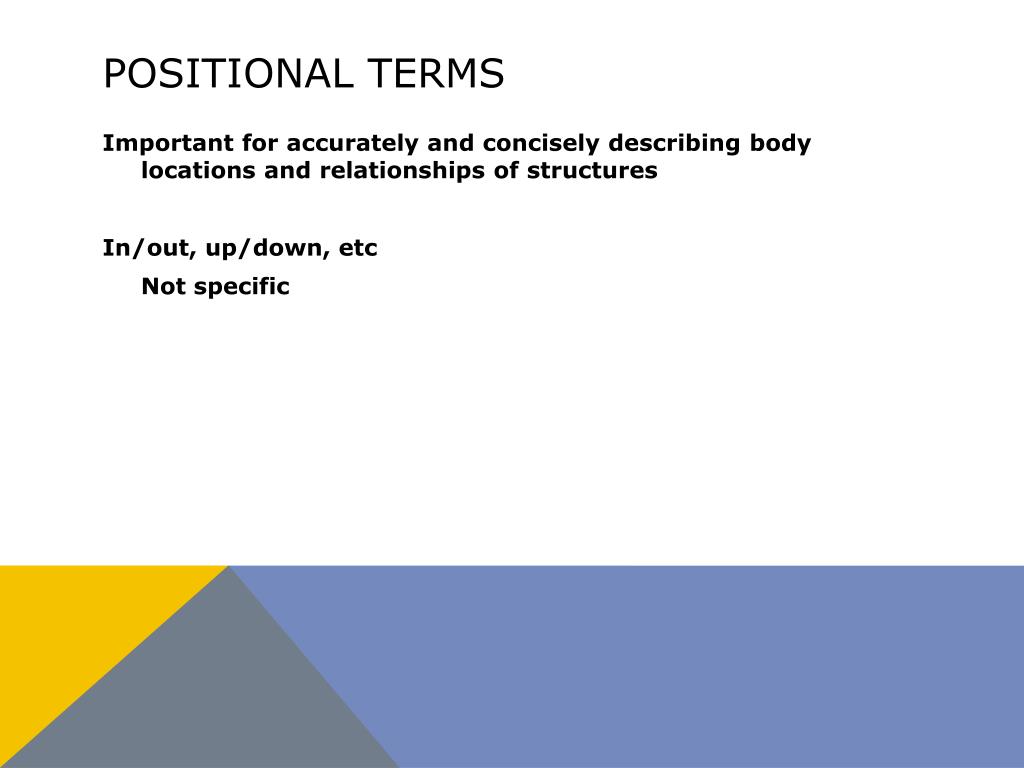 POSITIONAL TERMS

Important for accurately and concisely describing body locations and relationships of structures

In/out, up/down, etc

Not specific